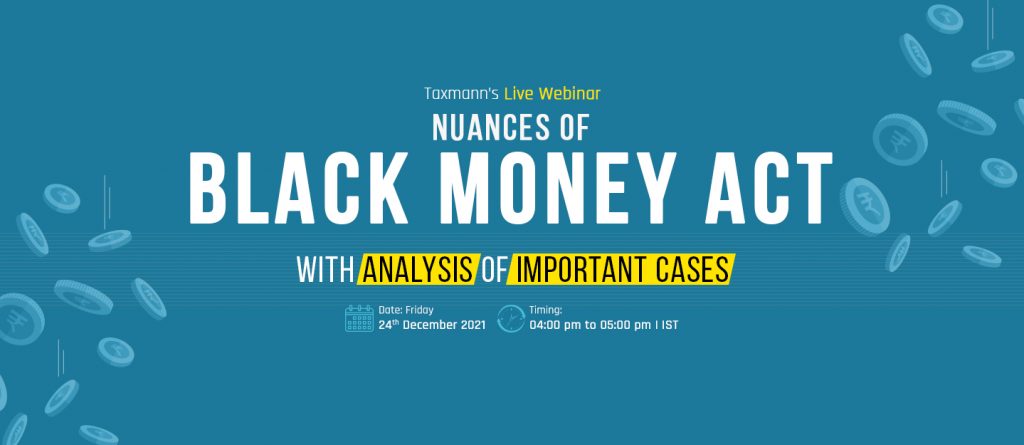 Taxmann's Live Webinar

NUANCES OF
BLACK MONEY ACT

WITH ANALYSIS OF IMPORTANT CASES

Date: Friday
24$^{th}$ December 2021

Timing:
04:00 pm to 05:00 pm | IST